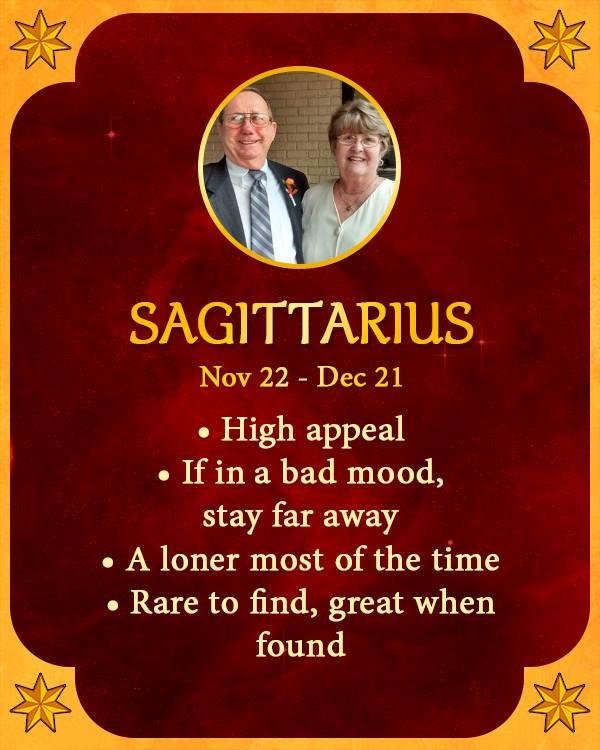 SAGITTARIUS
Nov 22 - Dec 21

• High appeal
• If in a bad mood, stay far away
• A loner most of the time
• Rare to find, great when found